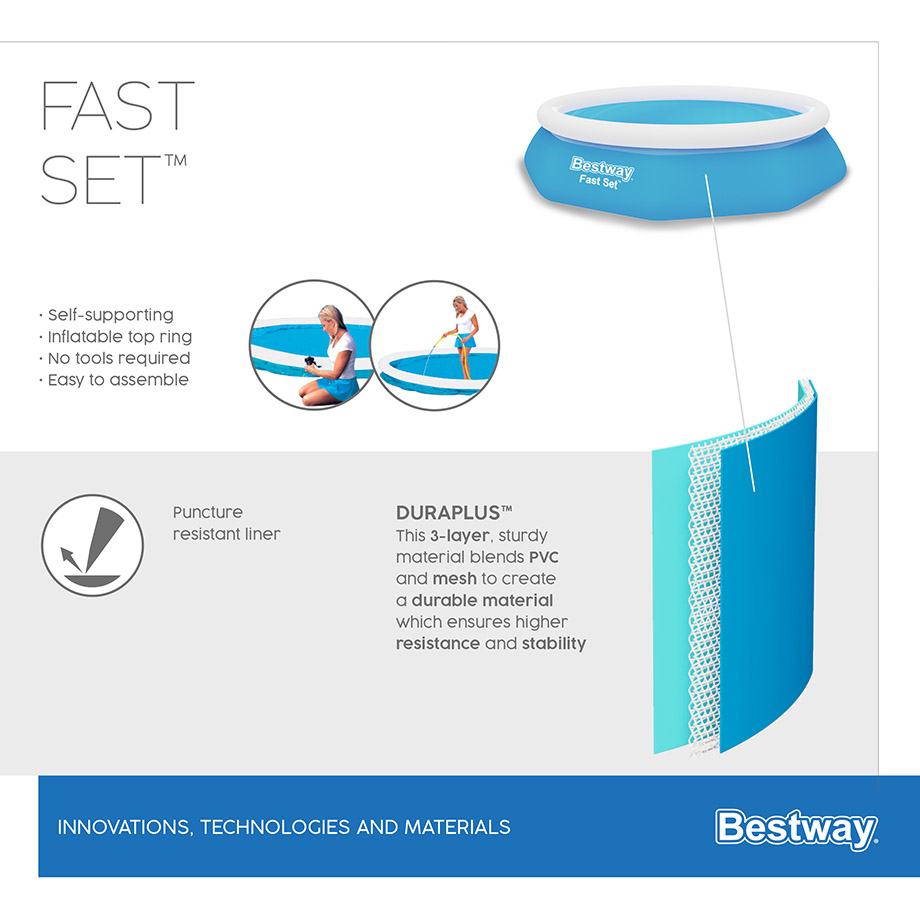 FAST SET™

Bestway
Fast Set

· Self-supporting
· Inflatable top ring
· No tools required
· Easy to assemble

Puncture resistant liner

DURAPLUS™
This 3-layer, sturdy material blends PVC and mesh to create a durable material which ensures higher resistance and stability

INNOVATIONS, TECHNOLOGIES AND MATERIALS

Bestway